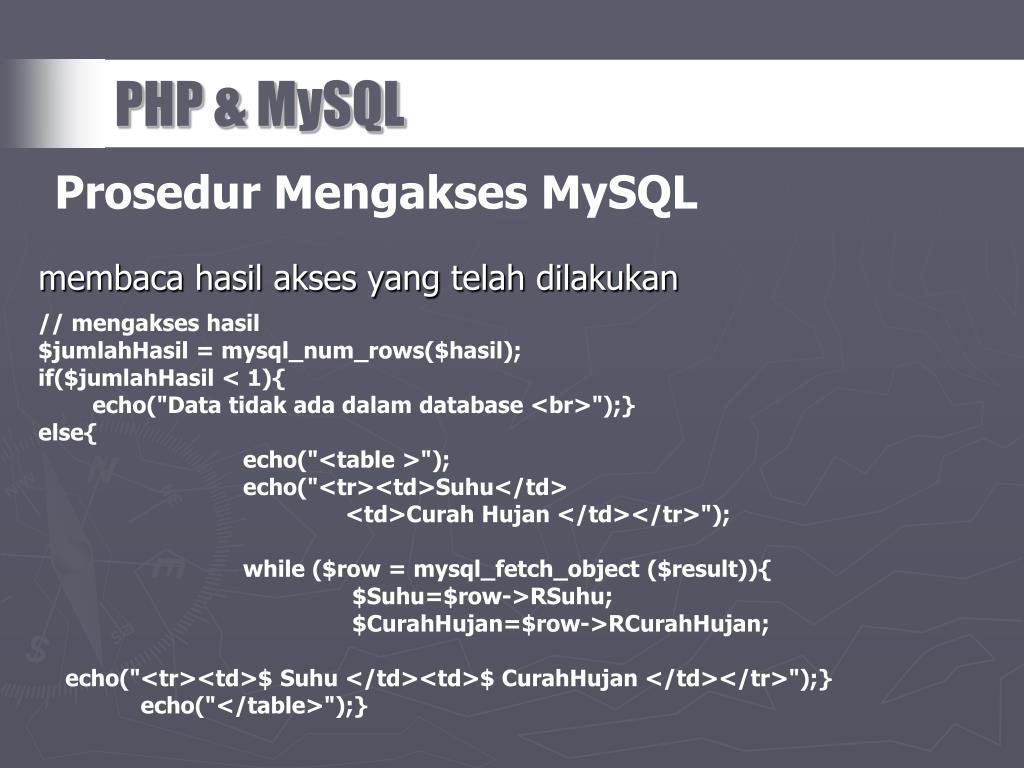 PHP & MySQL

Prosedur Mengakses MySQL

membaca hasil akses yang telah dilakukan

// mengakses hasil
$jumlahHasil = mysql_num_rows($hasil);
if($jumlahHasil < 1){
echo("Data tidak ada dalam database <br>");}
else{
echo("<table >");
echo("<tr><td>Suhu</td>
<td>Curah Hujan </td></tr>");

while ($row = mysql_fetch_object ($result)){
$Suhu=$row->RSuhu;
$CurahHujan=$row->RCurahHujan;

echo("<tr><td>$ Suhu </td><td>$ CurahHujan </td></tr>");}
echo("</table>");}